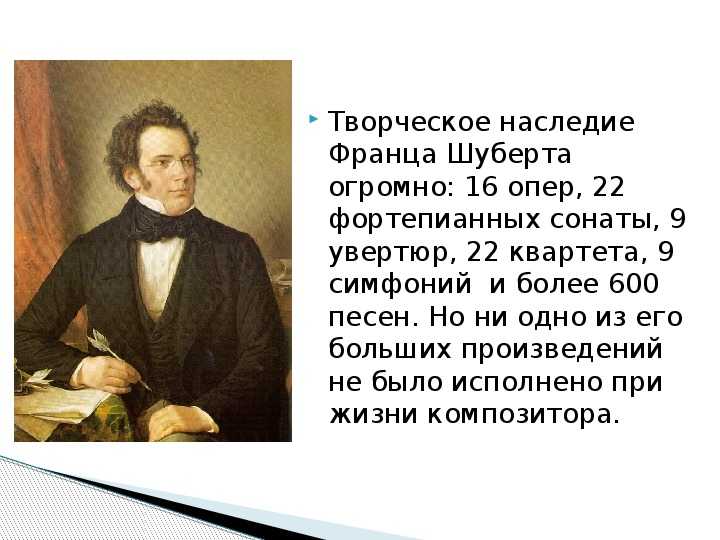 Творческое наследие Франца Шуберта огромно: 16 опер, 22 фортепианных сонаты, 9 увертюр, 22 квартета, 9 симфоний  и более 600 песен. Но ни одно из его больших произведений не было исполнено при жизни композитора.